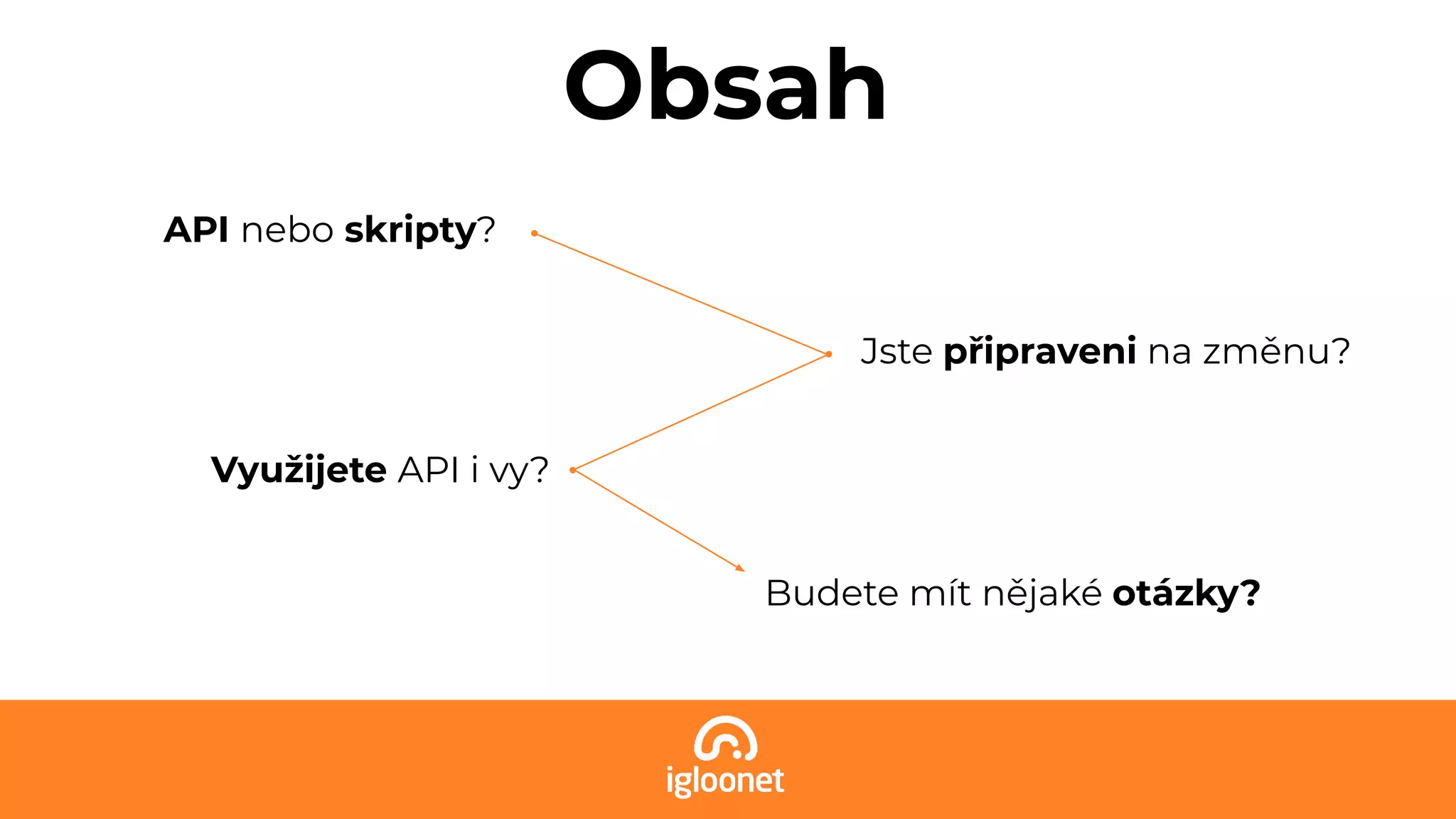 Obsah

API nebo skripty?

Jste připraveni na změnu?

Využijete API i vy?

Budete mít nějaké otázky?

igloonet